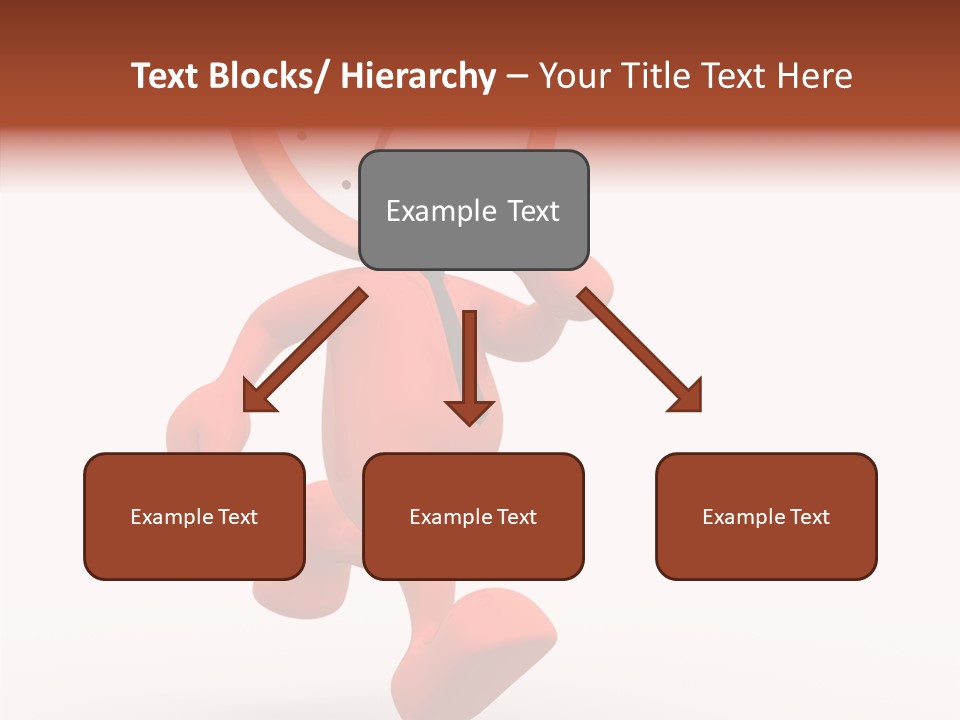 Text Blocks/ Hierarchy – Your Title Text Here

Example Text

Example Text

Example Text

Example Text